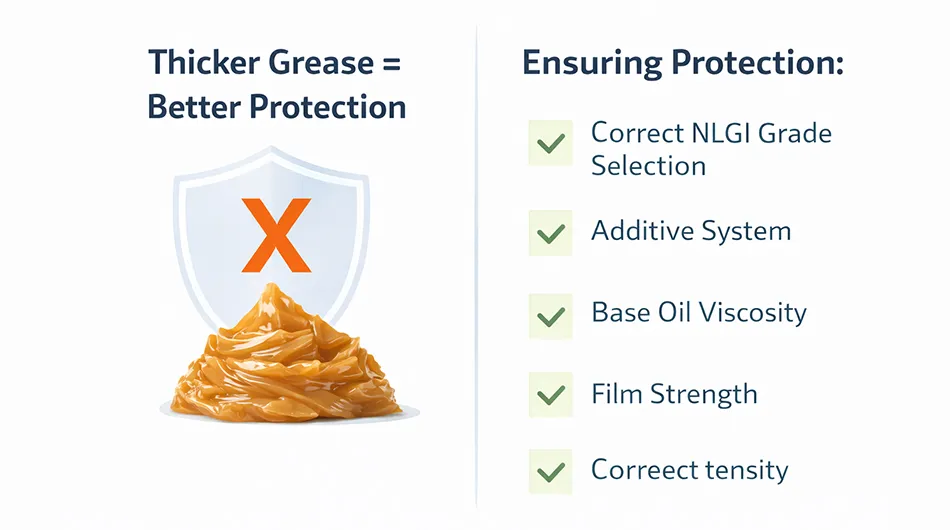 Thicker Grease = Better Protection

X

Ensuring Protection:

Correct NLGI Grade Selection

Additive System

Base Oil Viscosity

Film Strength

Correect tensity